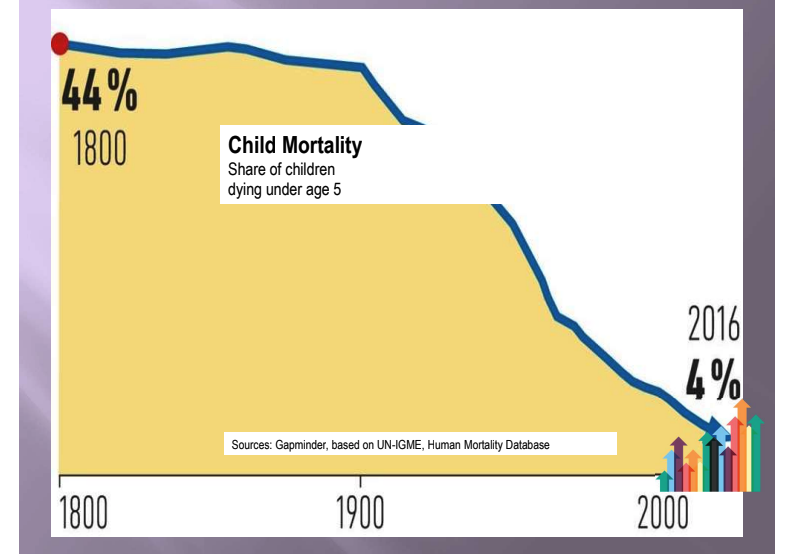 44%
1800

Child Mortality
Share of children dying under age 5

2016
4%

Sources: Gapminder, based on UN-IGME, Human Mortality Database

1800
1900
2000